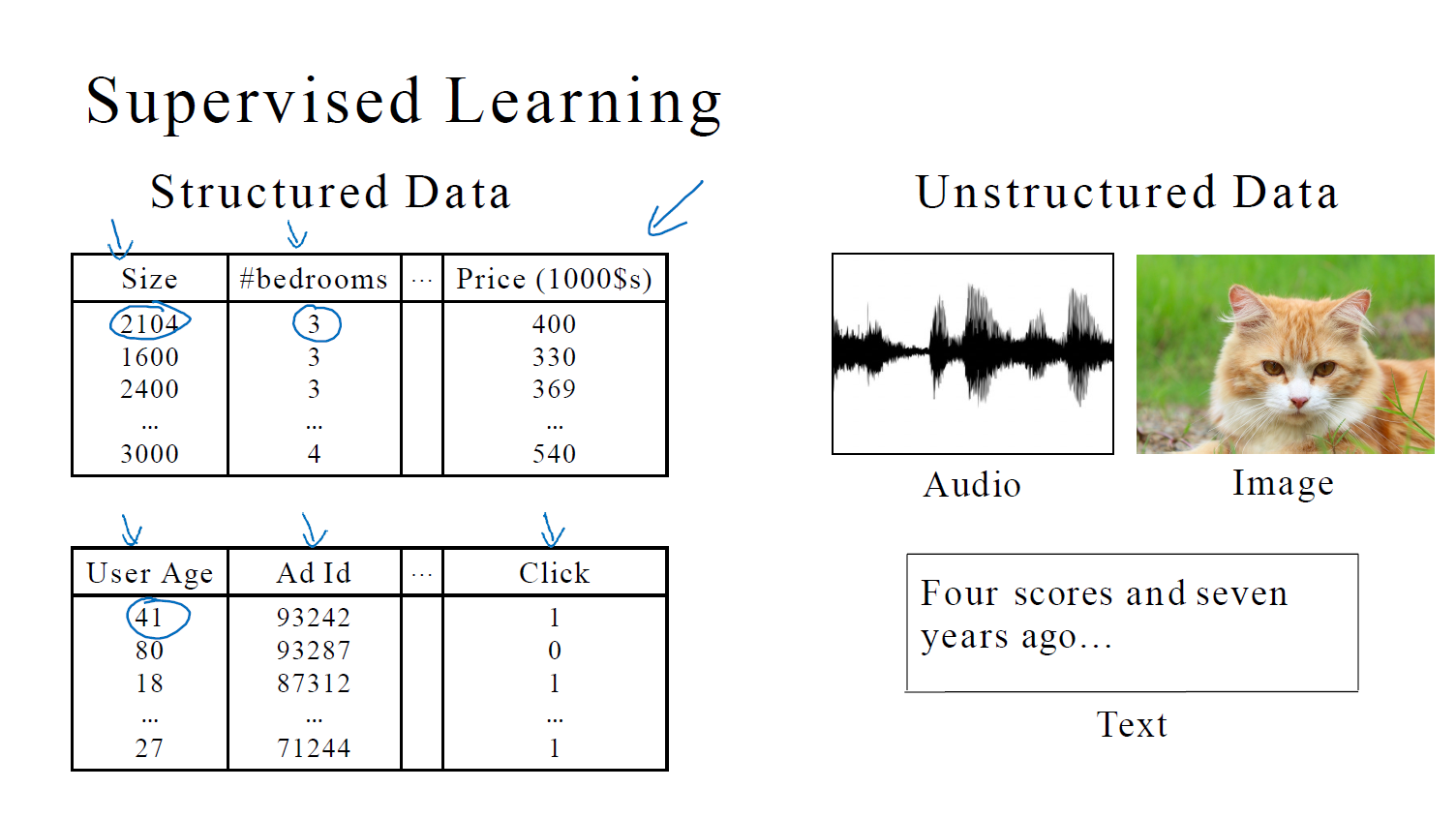 Supervised Learning

Structured Data

| Size | #bedrooms | ... | Price (1000$s) |
|---|---|---|---|
| 2104 | 3 | | 400 |
| 1600 | 3 | | 330 |
| 2400 | 3 | | 369 |
| ... | ... | | ... |
| 3000 | 4 | | 540 |

| User Age | Ad Id | ... | Click |
|---|---|---|---|
| 41 | 93242 | | 1 |
| 80 | 93287 | | 0 |
| 18 | 87312 | | 1 |
| ... | ... | | ... |
| 27 | 71244 | | 1 |

Unstructured Data

Audio

Image

Four scores and seven years ago...

Text